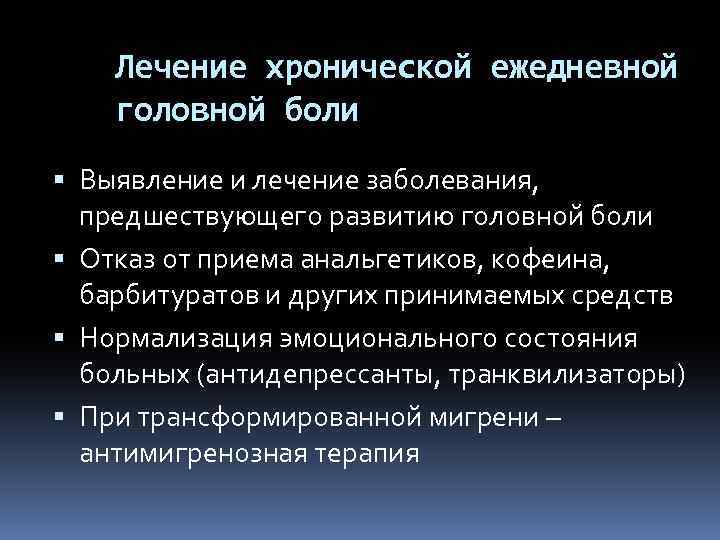 Лечение хронической ежедневной головной боли

▪ Выявление и лечение заболевания, предшествующего развитию головной боли
▪ Отказ от приема анальгетиков, кофеина, барбитуратов и других принимаемых средств
▪ Нормализация эмоционального состояния больных (антидепрессанты, транквилизаторы)
▪ При трансформированной мигрени – антимигренозная терапия